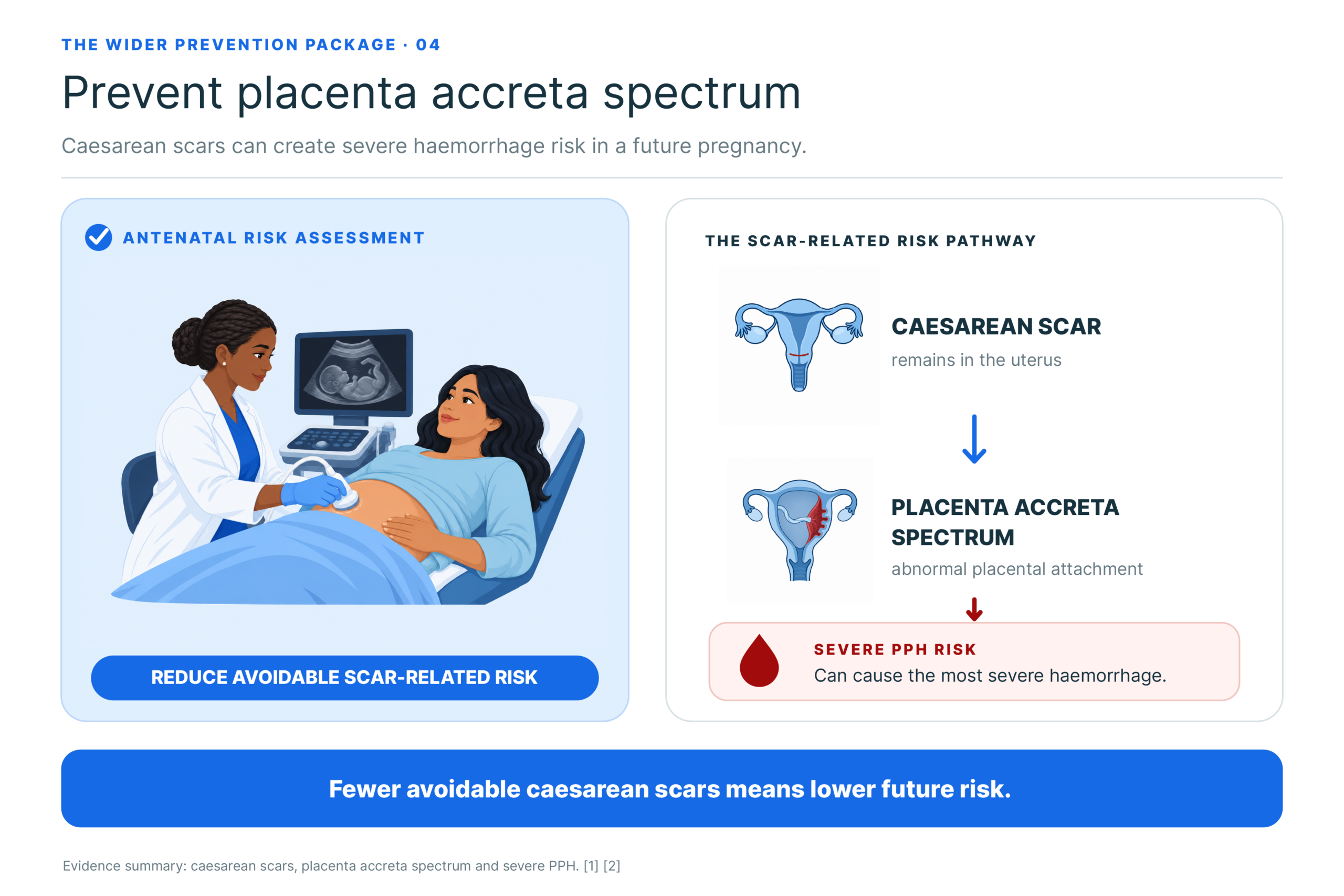 THE WIDER PREVENTION PACKAGE · 04

Prevent placenta accreta spectrum

Caesarean scars can create severe haemorrhage risk in a future pregnancy.

ANTENATAL RISK ASSESSMENT

REDUCE AVOIDABLE SCAR-RELATED RISK

THE SCAR-RELATED RISK PATHWAY

CAESAREAN SCAR
remains in the uterus

PLACENTA ACCRETA SPECTRUM
abnormal placental attachment

SEVERE PPH RISK
Can cause the most severe haemorrhage.

Fewer avoidable caesarean scars means lower future risk.

Evidence summary: caesarean scars, placenta accreta spectrum and severe PPH. [1] [2]